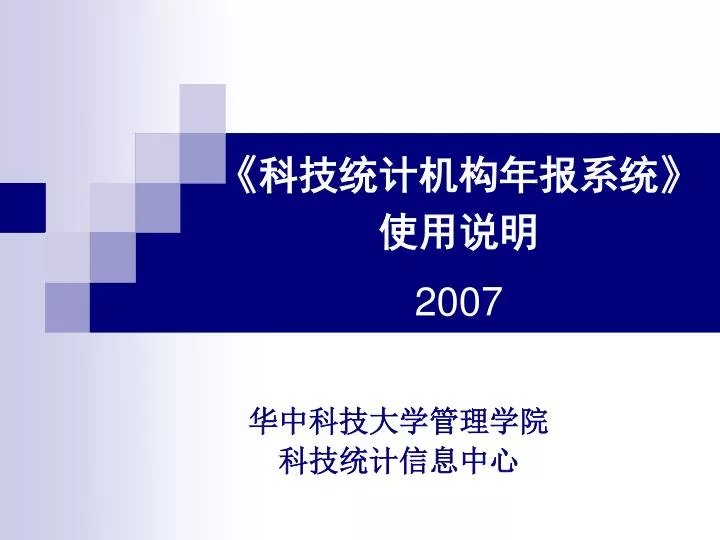 《科技统计机构年报系统》
使用说明

2007

华中科技大学管理学院
科技统计信息中心